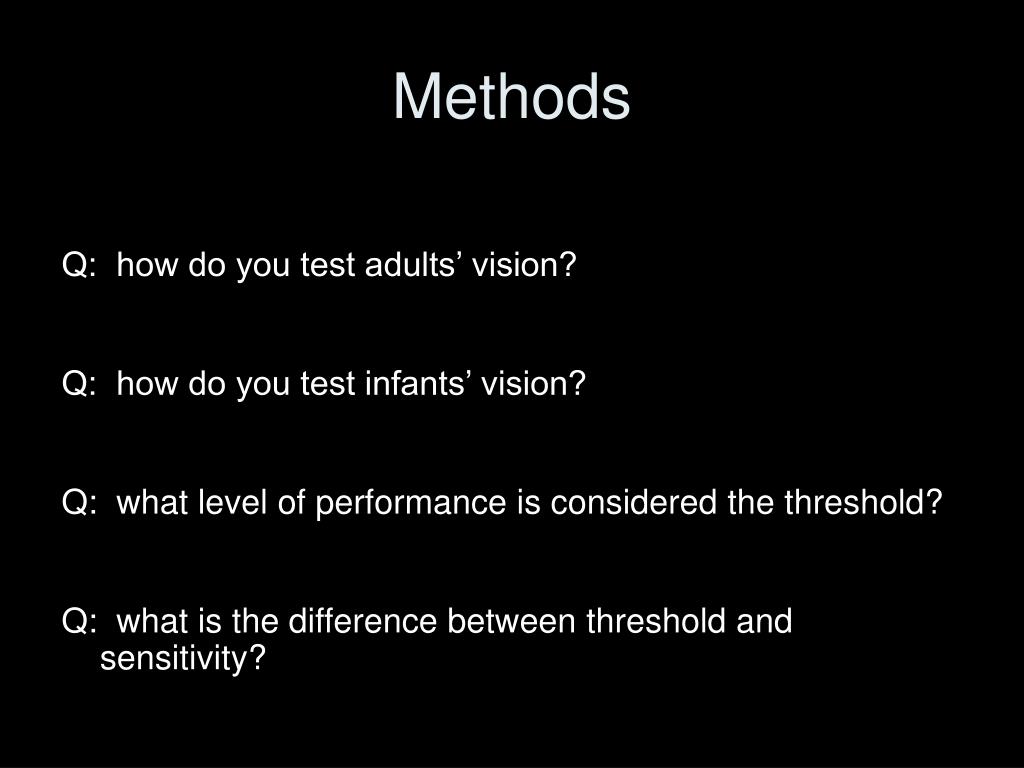 Methods

Q: how do you test adults’ vision?

Q: how do you test infants’ vision?

Q: what level of performance is considered the threshold?

Q: what is the difference between threshold and sensitivity?